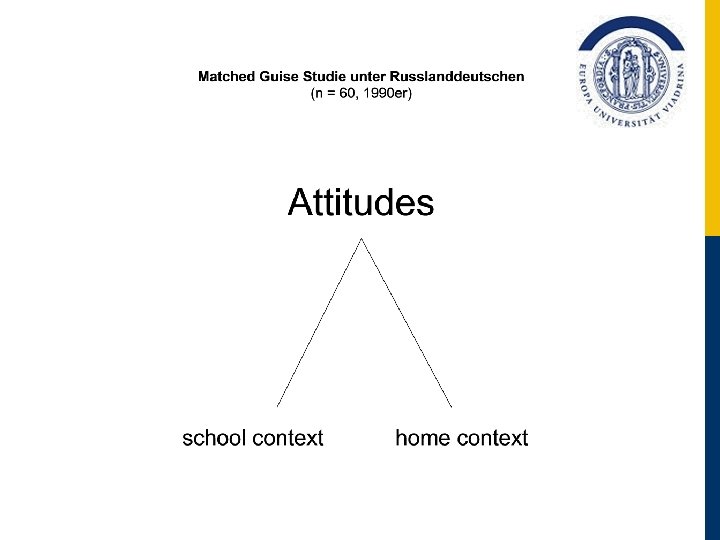 Matched Guise Studie unter Russlanddeutschen
(n = 60, 1990er)

EUROPA UNIVERSITÄT VIADRINA

Attitudes

school context

home context